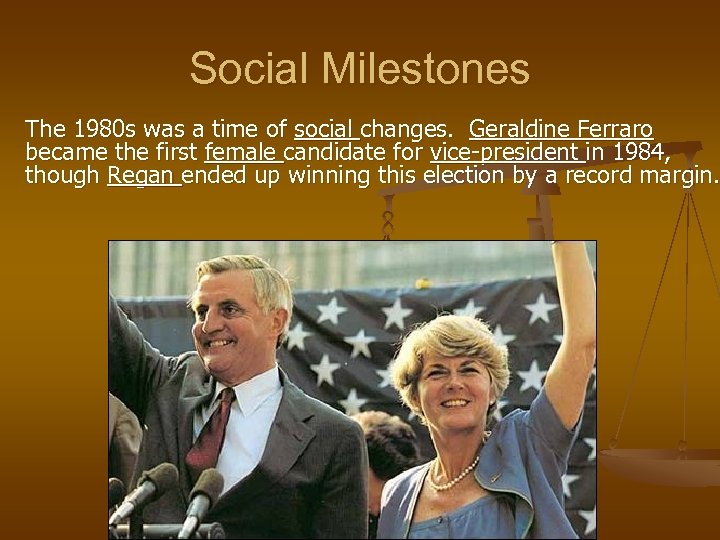 Social Milestones

The 1980s was a time of social changes. Geraldine Ferraro became the first female candidate for vice-president in 1984, though Regan ended up winning this election by a record margin.